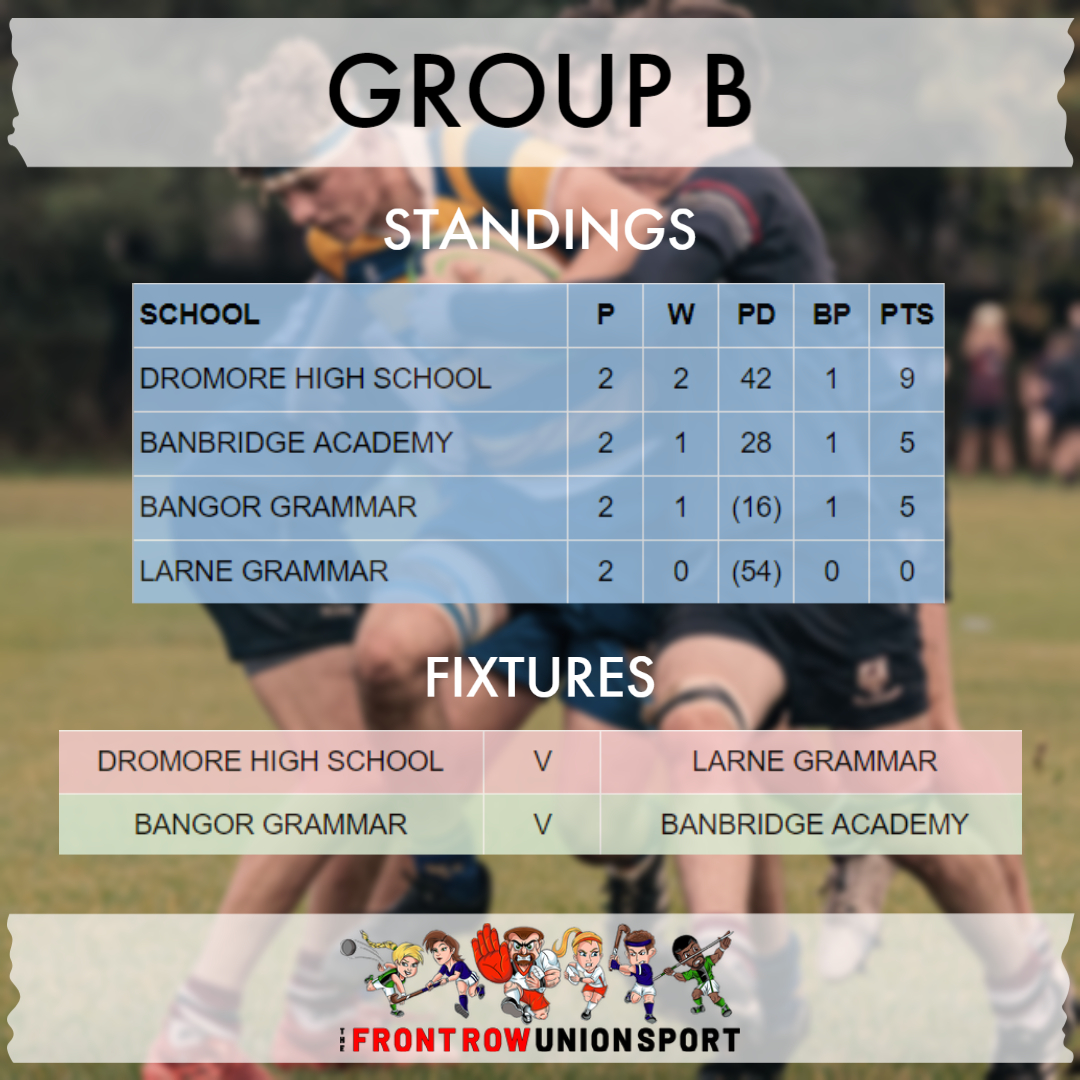 GROUP B

STANDINGS

| SCHOOL | P | W | PD | BP | PTS |
|---|---|---|---|---|---|
| DROMORE HIGH SCHOOL | 2 | 2 | 42 | 1 | 9 |
| BANBRIDGE ACADEMY | 2 | 1 | 28 | 1 | 5 |
| BANGOR GRAMMAR | 2 | 1 | (16) | 1 | 5 |
| LARNE GRAMMAR | 2 | 0 | (54) | 0 | 0 |

FIXTURES

| DROMORE HIGH SCHOOL | V | LARNE GRAMMAR |
|---|---|---|
| BANGOR GRAMMAR | V | BANBRIDGE ACADEMY |

THE FRONT ROW UNION SPORT